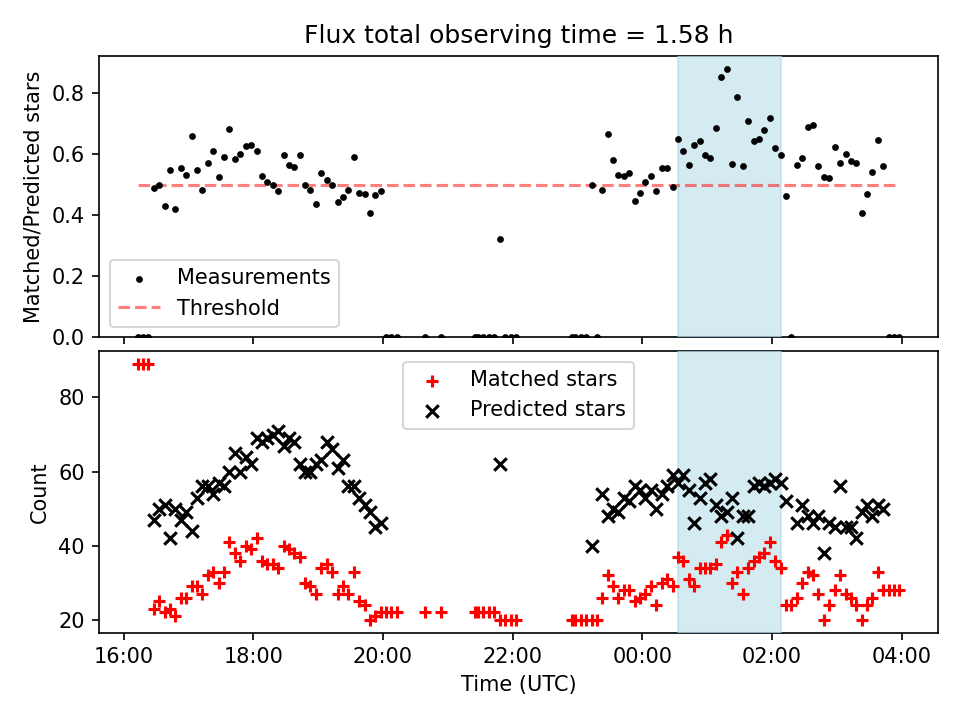 Flux total observing time = 1.58 h

Matched/Predicted stars

0.8
0.6
0.4
0.2
0.0

Measurements
Threshold

Matched stars
Predicted stars

Count

80
60
40
20

16:00
18:00
20:00
22:00
00:00
02:00
04:00

Time (UTC)